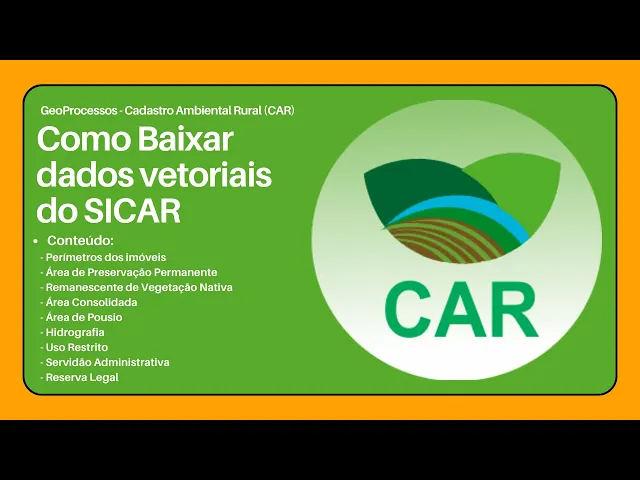 GeoProcessos - Cadastro Ambiental Rural (CAR)

Como Baixar dados vetoriais do SICAR

• Conteúdo:
- Perímetros dos imóveis
- Área de Preservação Permanente
- Remanescente de Vegetação Nativa
- Área Consolidada
- Área de Pousio
- Hidrografia
- Uso Restrito
- Servidão Administrativa
- Reserva Legal

CAR